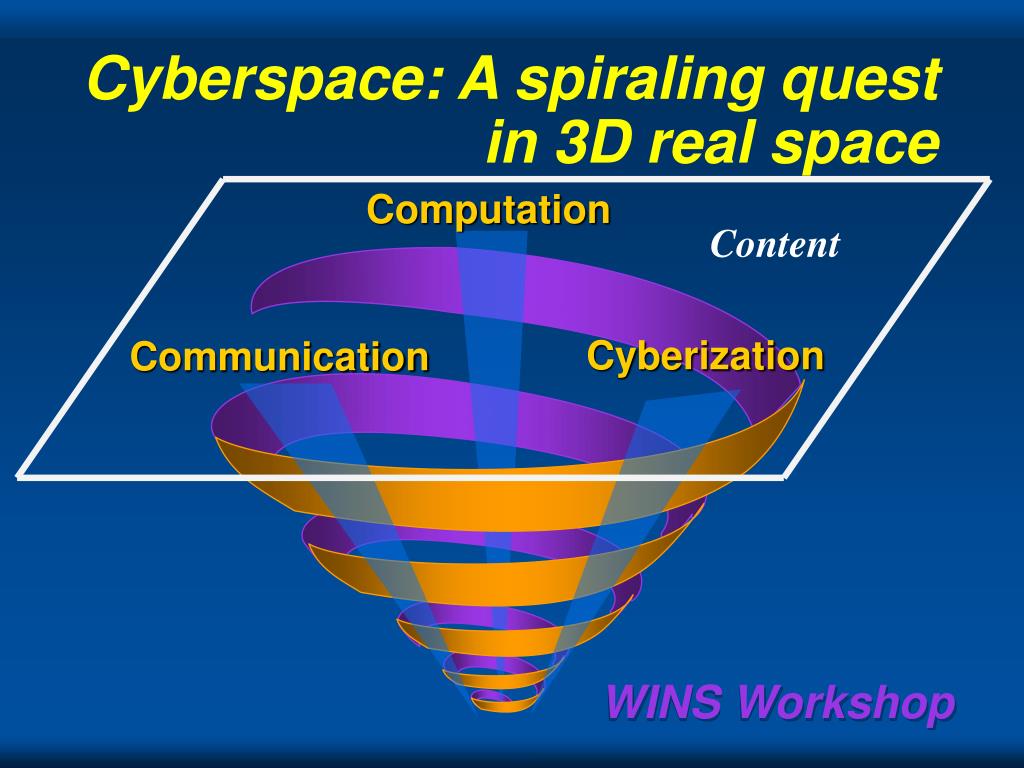 Cyberspace: A spiraling quest in 3D real space

Computation

Content

Communication

Cyberization

WINS Workshop